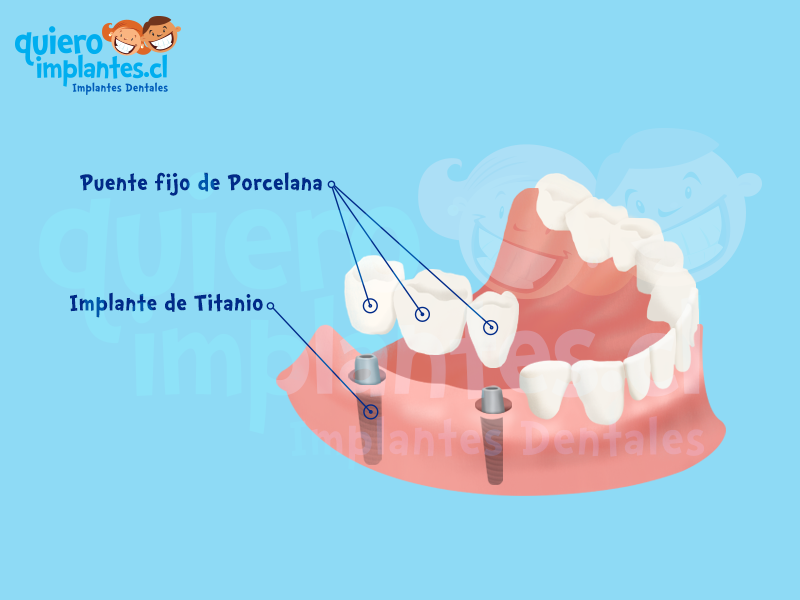 quiero implantes.cl
Implantes Dentales

Puente fijo de Porcelana

Implante de Titanio

quiero implantes.cl
Implantes Dentales